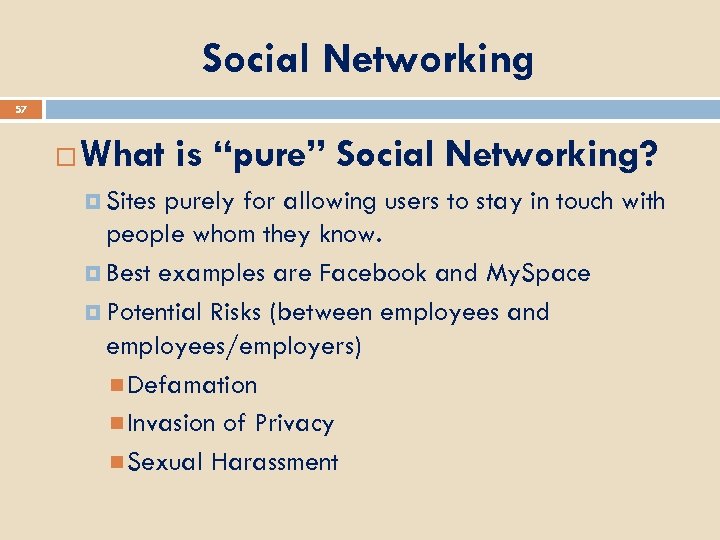 Social Networking

57

What is “pure” Social Networking?

Sites purely for allowing users to stay in touch with people whom they know.

Best examples are Facebook and MySpace

Potential Risks (between employees and employees/employers)

Defamation

Invasion of Privacy

Sexual Harassment